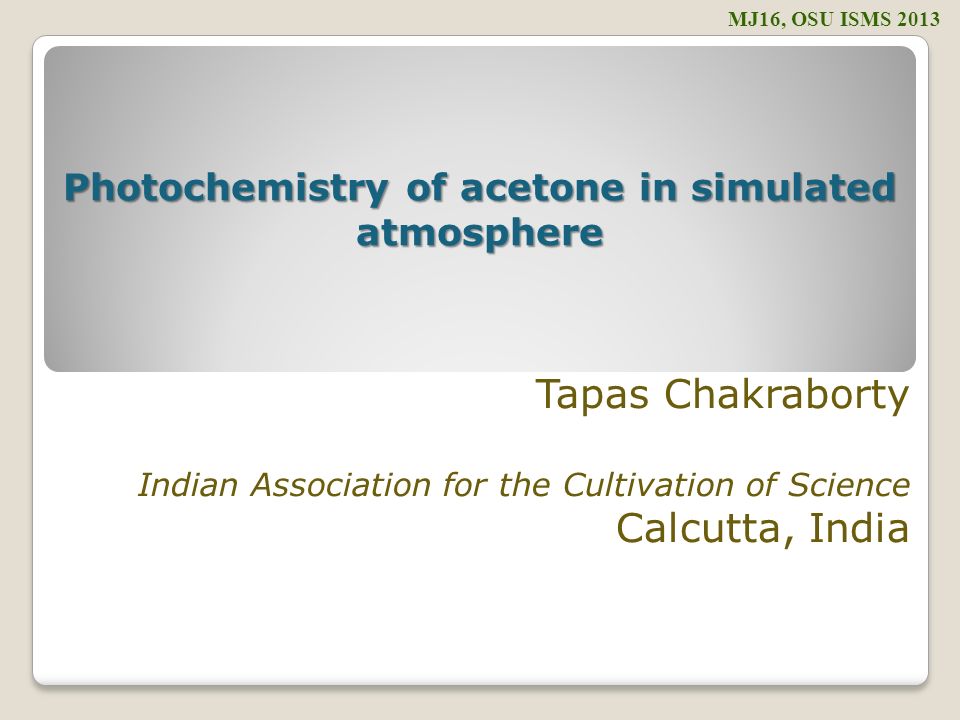 MJ16, OSU ISMS 2013

Photochemistry of acetone in simulated atmosphere

Tapas Chakraborty

Indian Association for the Cultivation of Science
Calcutta, India